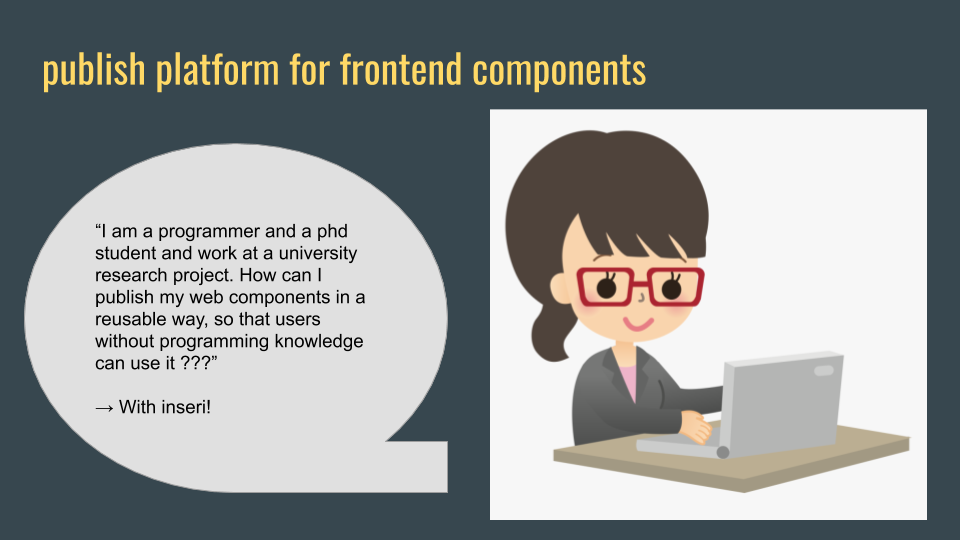 publish platform for frontend components

“I am a programmer and a phd student and work at a university research project. How can I publish my web components in a reusable way, so that users without programming knowledge can use it ???”

→ With inseri!